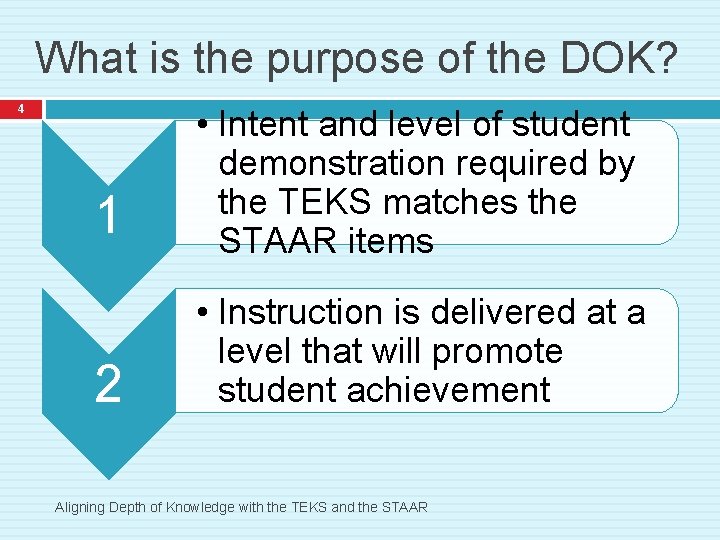 What is the purpose of the DOK?

4

1

• Intent and level of student demonstration required by the TEKS matches the STAAR items

2

• Instruction is delivered at a level that will promote student achievement

Aligning Depth of Knowledge with the TEKS and the STAAR